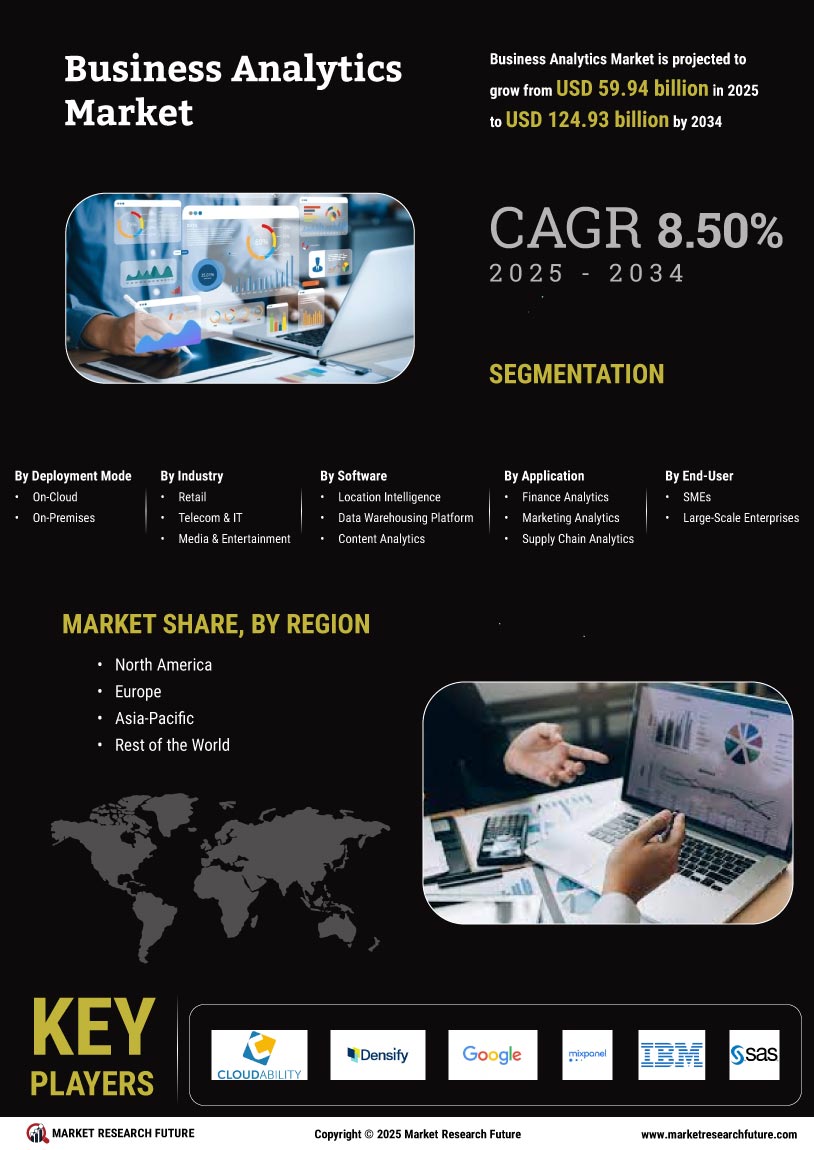 Business Analytics Market

Business Analytics Market is projected to grow from USD 59.94 billion in 2025 to USD 124.93 billion by 2034

CAGR 8.50%
2025 - 2034

SEGMENTATION

By Deployment Mode
• On-Cloud
• On-Premises

By Industry
• Retail
• Telecom & IT
• Media & Entertainment

By Software
• Location Intelligence
• Data Warehousing Platform
• Content Analytics

By Application
• Finance Analytics
• Marketing Analytics
• Supply Chain Analytics

By End-User
• SMEs
• Large-Scale Enterprises

MARKET SHARE, BY REGION
• North America
• Europe
• Asia-Pacific
• Rest of the World

KEY PLAYERS

CLOUDABILITY
Densify
Google
mixpanel
IBM
sas

MARKET RESEARCH FUTURE
Copyright © 2025 Market Research Future
www.marketresearchfuture.com